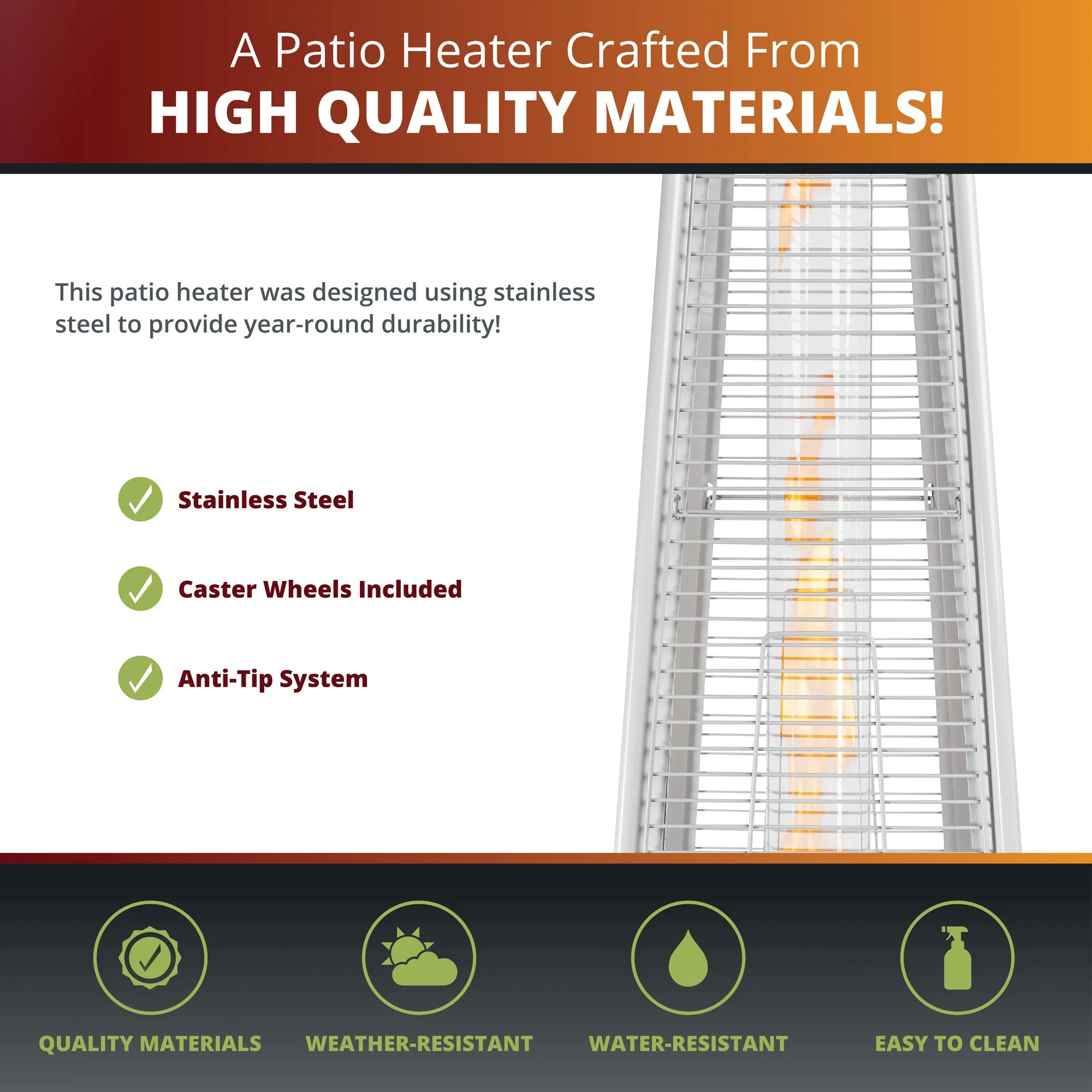 A Patio Heater Crafted From
HIGH QUALITY MATERIALS!

This patio heater was designed using stainless steel to provide year-round durability!

Stainless Steel

Caster Wheels Included

Anti-Tip System

QUALITY MATERIALS

WEATHER-RESISTANT

WATER-RESISTANT

EASY TO CLEAN